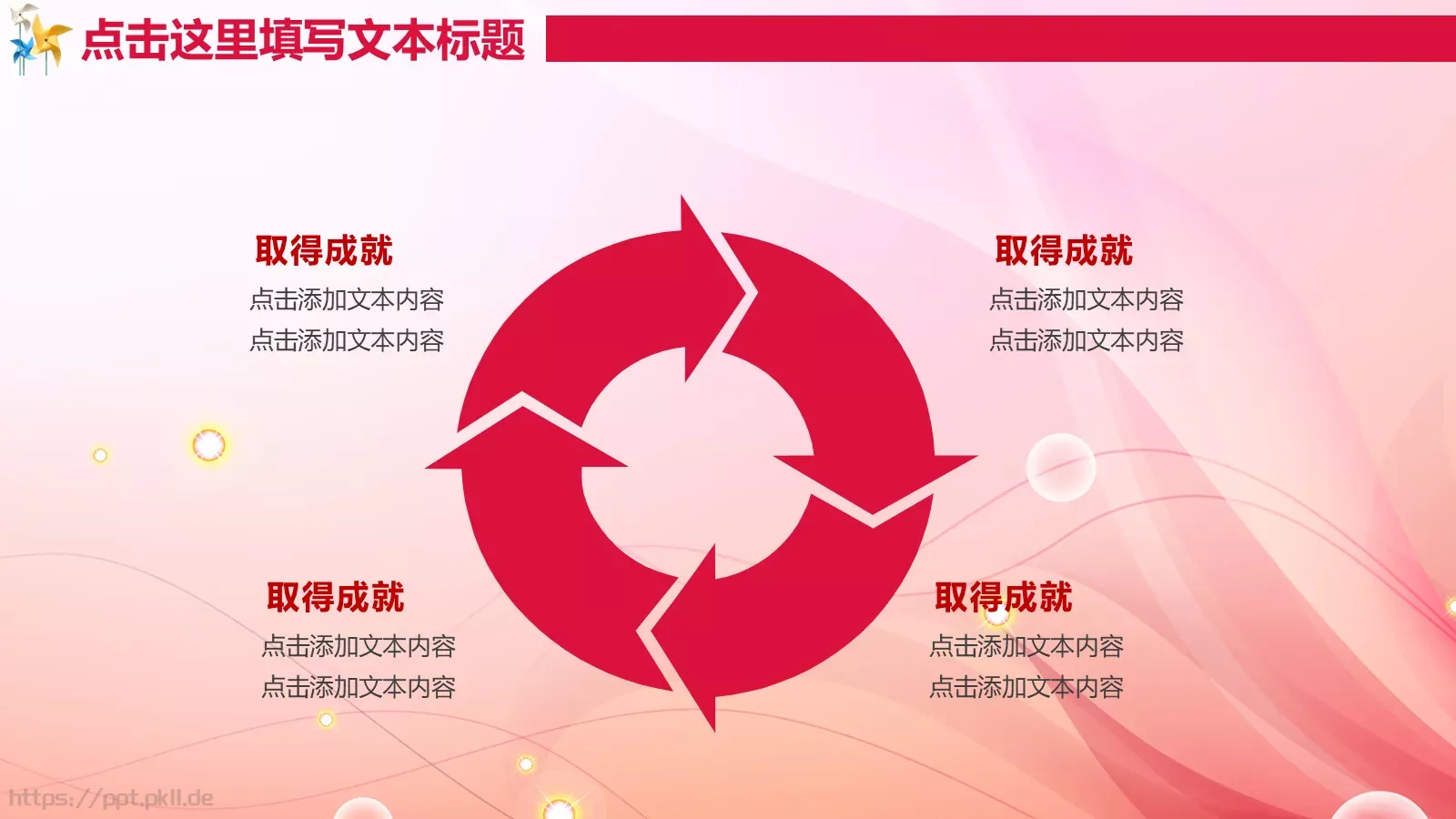 点击这里填写文本标题

取得成就
点击添加文本内容
点击添加文本内容

取得成就
点击添加文本内容
点击添加文本内容

取得成就
点击添加文本内容
点击添加文本内容

取得成就
点击添加文本内容
点击添加文本内容

https://ppt.pkll.de